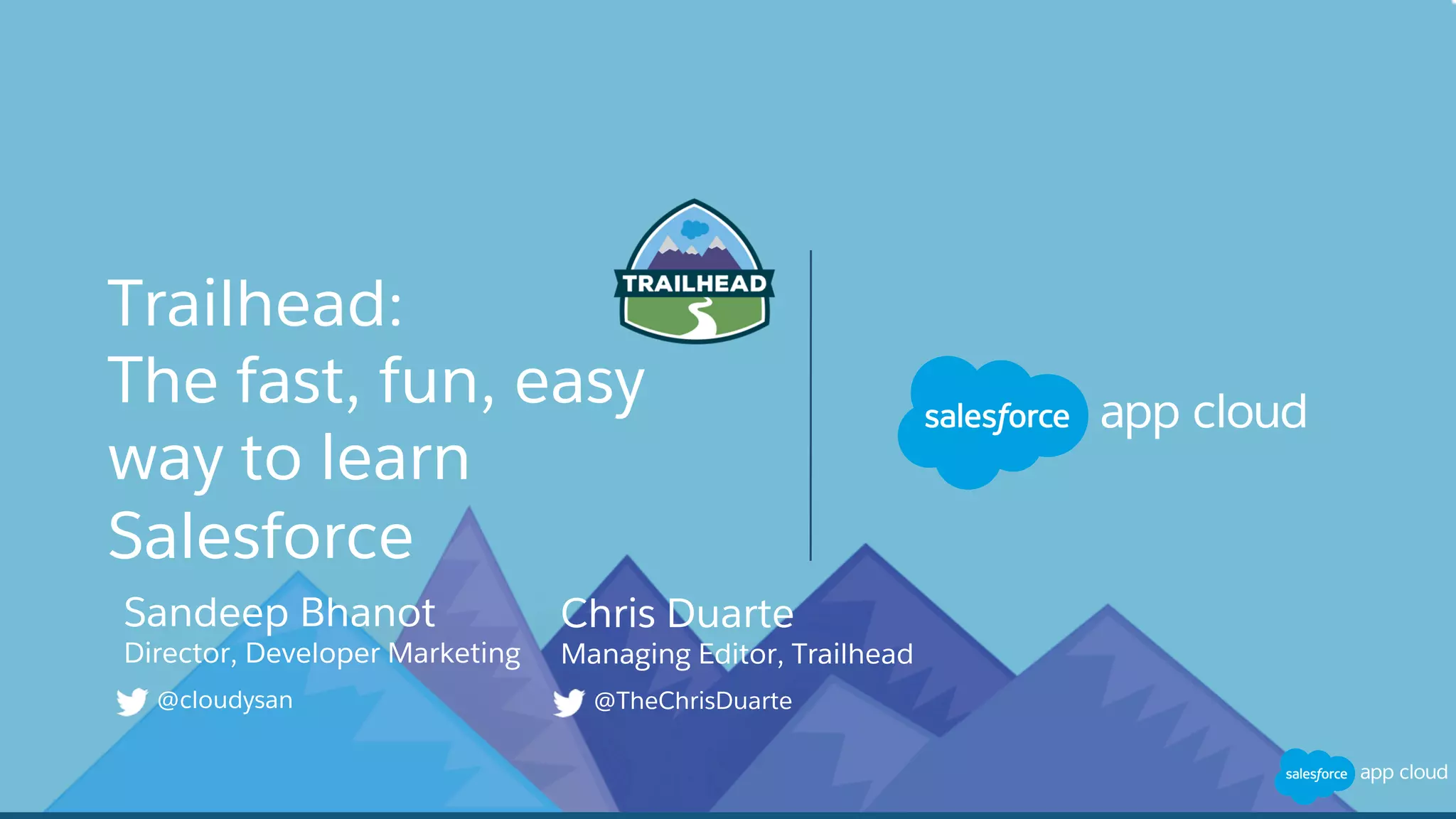 TRAILHEAD

Trailhead:
The fast, fun, easy way to learn Salesforce

salesforce app cloud

Sandeep Bhanot
Director, Developer Marketing
@cloudysan

Chris Duarte
Managing Editor, Trailhead
@TheChrisDuarte

salesforce app cloud